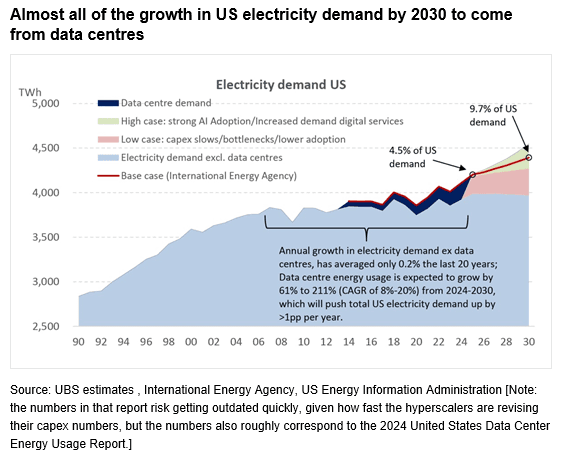 Almost all of the growth in US electricity demand by 2030 to come from data centres

Electricity demand US

TWh

5,000
4,500
4,000
3,500
3,000
2,500

Data centre demand
High case: strong AI Adoption/Increased demand digital services
Low case: capex slows/bottlenecks/lower adoption
Electricity demand excl. data centres
Base case (International Energy Agency)

9.7% of US demand

4.5% of US demand

Annual growth in electricity demand ex data centres, has averaged only 0.2% the last 20 years; Data centre energy usage is expected to grow by 61% to 211% (CAGR of 8%-20%) from 2024-2030, which will push total US electricity demand up by >1pp per year.

90 92 94 96 98 00 02 04 06 08 10 12 14 16 18 20 22 24 26 28 30

Source: UBS estimates , International Energy Agency, US Energy Information Administration [Note: the numbers in that report risk getting outdated quickly, given how fast the hyperscalers are revising their capex numbers, but the numbers also roughly correspond to the 2024 United States Data Center Energy Usage Report.]